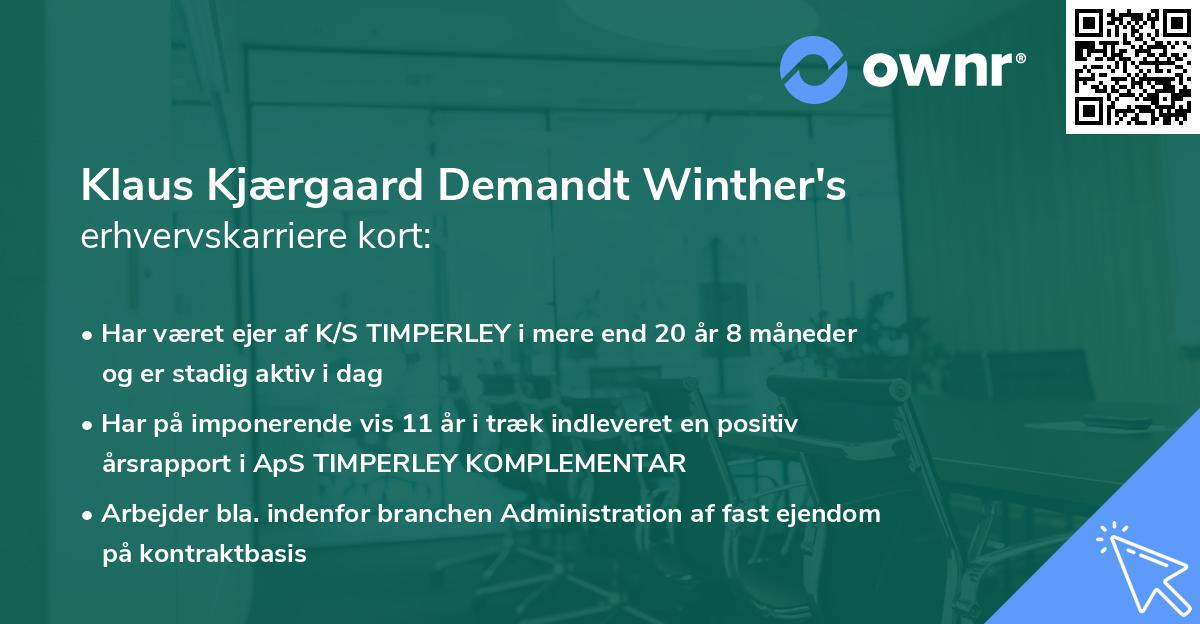 ownr®

Klaus Kjærgaard Demandt Winther's erhvervskarriere kort:

• Har været ejer af K/S TIMPERLEY i mere end 20 år 8 måneder og er stadig aktiv i dag
• Har på imponerende vis 11 år i træk indleveret en positiv årsrapport i ApS TIMPERLEY KOMPLEMENTAR
• Arbejder bla. indenfor branchen Administration af fast ejendom på kontraktbasis